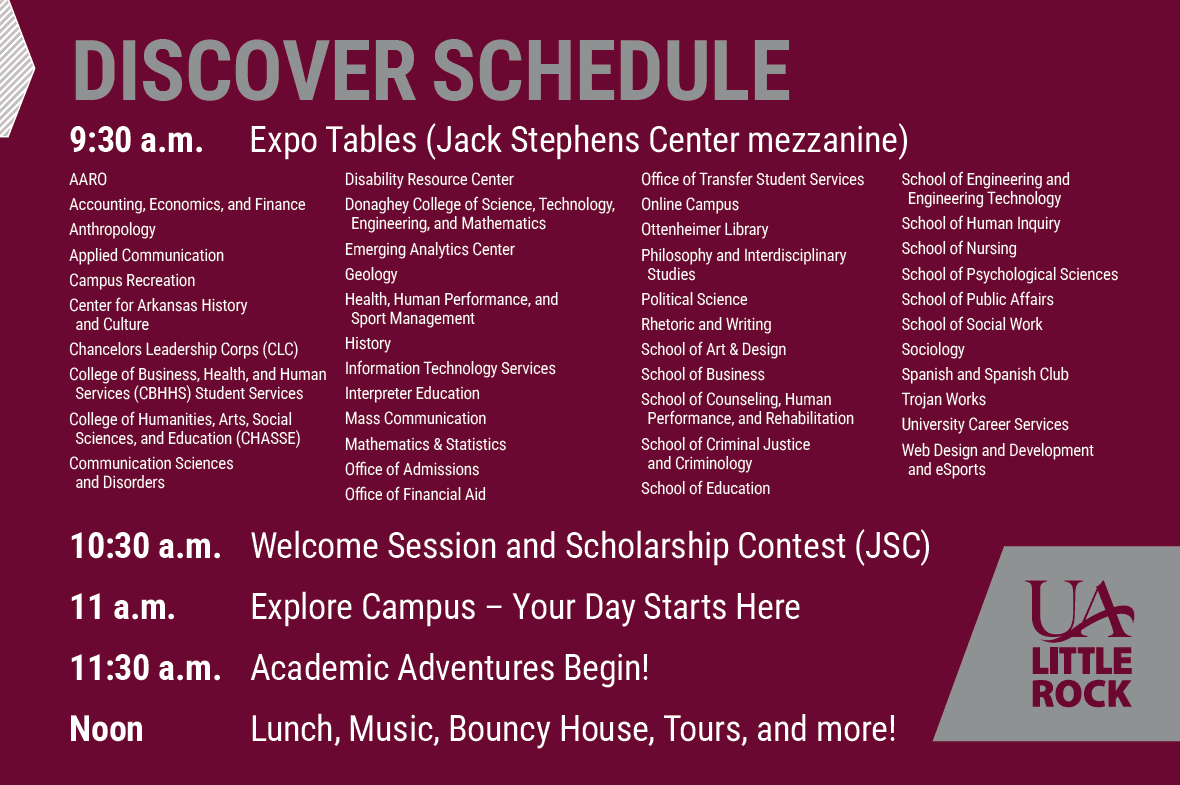 DISCOVER SCHEDULE

9:30 a.m. Expo Tables (Jack Stephens Center mezzanine)

AARO
Accounting, Economics, and Finance
Anthropology
Applied Communication
Campus Recreation
Center for Arkansas History and Culture
Chancelors Leadership Corps (CLC)
College of Business, Health, and Human Services (CBHHS) Student Services
College of Humanities, Arts, Social Sciences, and Education (CHASSE)
Communication Sciences and Disorders

Disability Resource Center
Donaghey College of Science, Technology, Engineering, and Mathematics
Emerging Analytics Center
Geology
Health, Human Performance, and Sport Management
History
Information Technology Services
Interpreter Education
Mass Communication
Mathematics & Statistics
Office of Admissions
Office of Financial Aid

Office of Transfer Student Services
Online Campus
Ottenheimer Library
Philosophy and Interdisciplinary Studies
Political Science
Rhetoric and Writing
School of Art & Design
School of Business
School of Counseling, Human Performance, and Rehabilitation
School of Criminal Justice and Criminology
School of Education

School of Engineering and Engineering Technology
School of Human Inquiry
School of Nursing
School of Psychological Sciences
School of Public Affairs
School of Social Work
Sociology
Spanish and Spanish Club
Trojan Works
University Career Services
Web Design and Development and eSports

10:30 a.m. Welcome Session and Scholarship Contest (JSC)
11 a.m. Explore Campus – Your Day Starts Here
11:30 a.m. Academic Adventures Begin!
Noon Lunch, Music, Bouncy House, Tours, and more!

UA LITTLE ROCK